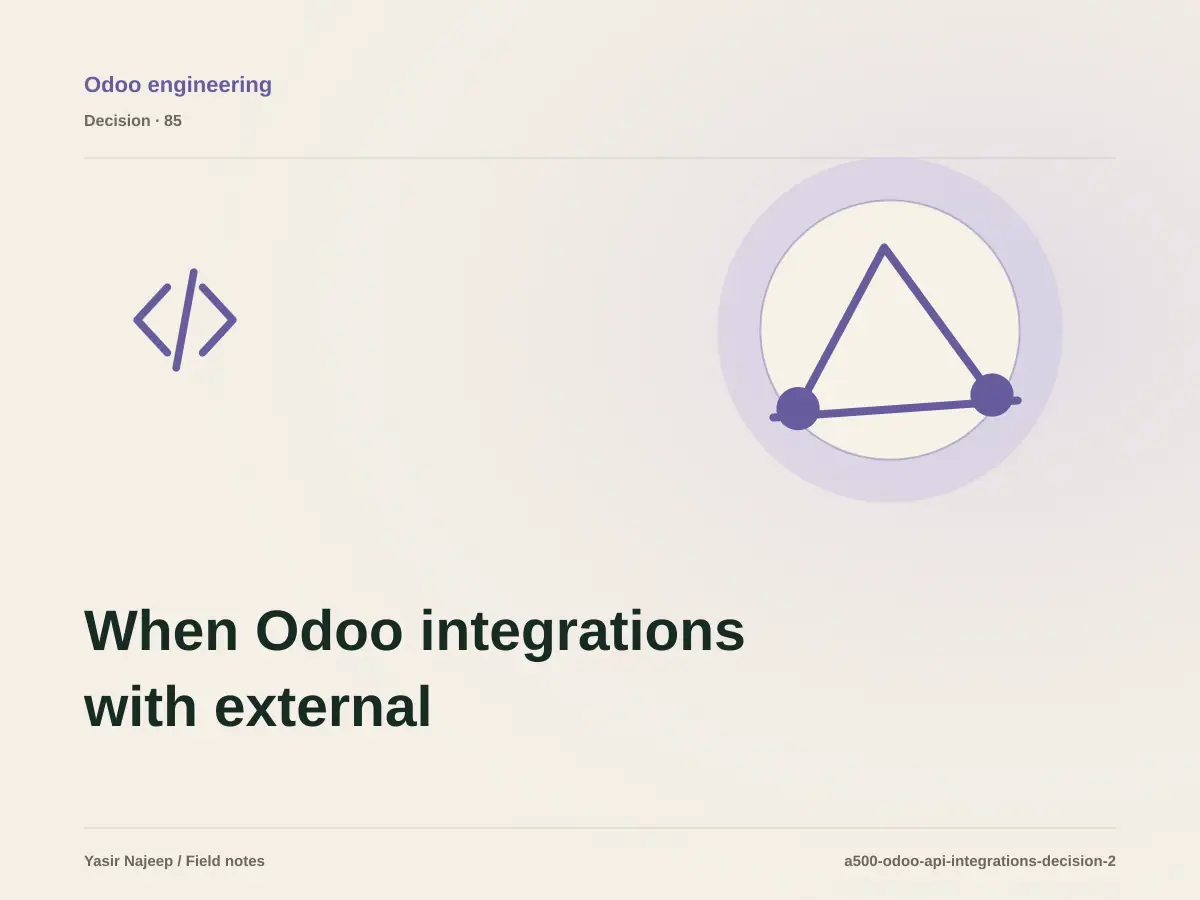 Odoo engineering

Decision · 85

When Odoo integrations with external

Yasir Najeep / Field notes

a500-odoo-api-integrations-decision-2